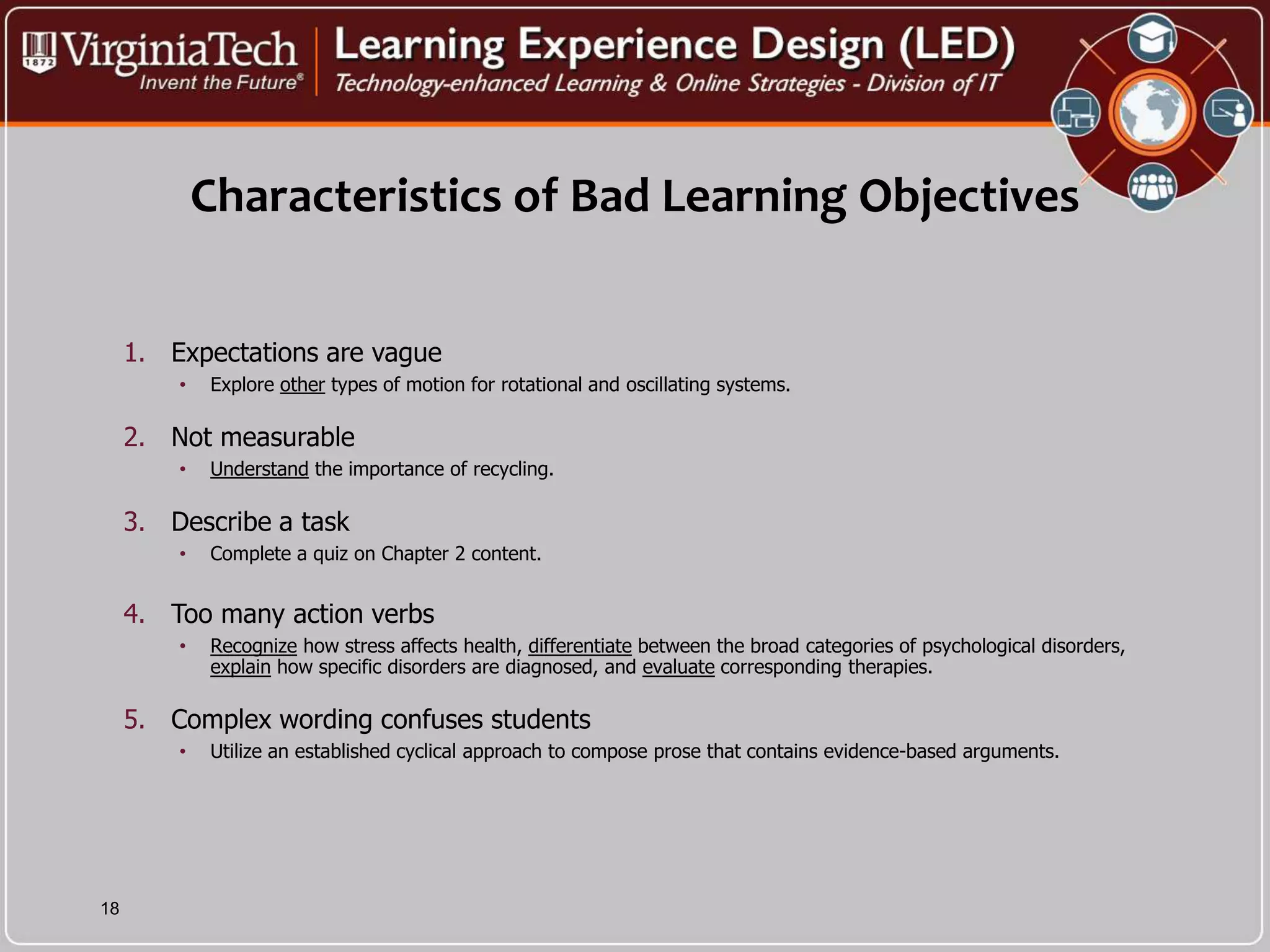 1872 VirginiaTech
Invent the Future®

Learning Experience Design (LED)
Technology-enhanced Learning & Online Strategies - Division of IT

Characteristics of Bad Learning Objectives

1. Expectations are vague
• Explore other types of motion for rotational and oscillating systems.

2. Not measurable
• Understand the importance of recycling.

3. Describe a task
• Complete a quiz on Chapter 2 content.

4. Too many action verbs
• Recognize how stress affects health, differentiate between the broad categories of psychological disorders, explain how specific disorders are diagnosed, and evaluate corresponding therapies.

5. Complex wording confuses students
• Utilize an established cyclical approach to compose prose that contains evidence-based arguments.

18